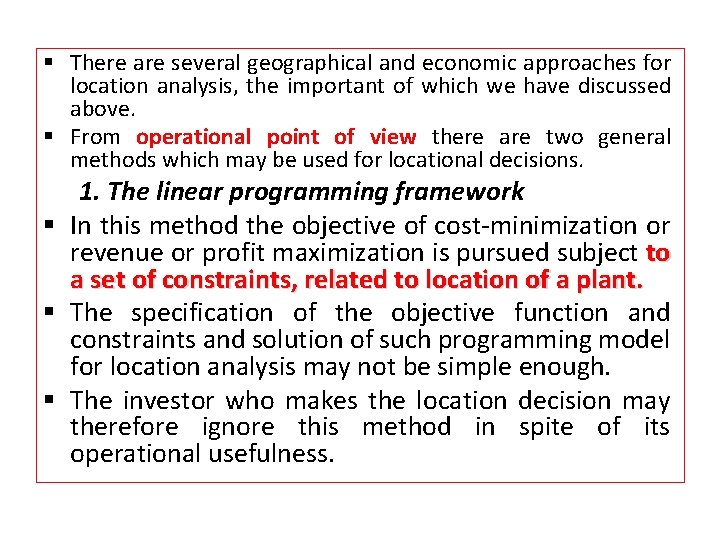 ▪ There are several geographical and economic approaches for location analysis, the important of which we have discussed above.

▪ From operational point of view there are two general methods which may be used for locational decisions.

1. The linear programming framework

▪ In this method the objective of cost-minimization or revenue or profit maximization is pursued subject to a set of constraints, related to location of a plant.

▪ The specification of the objective function and constraints and solution of such programming model for location analysis may not be simple enough.

▪ The investor who makes the location decision may therefore ignore this method in spite of its operational usefulness.